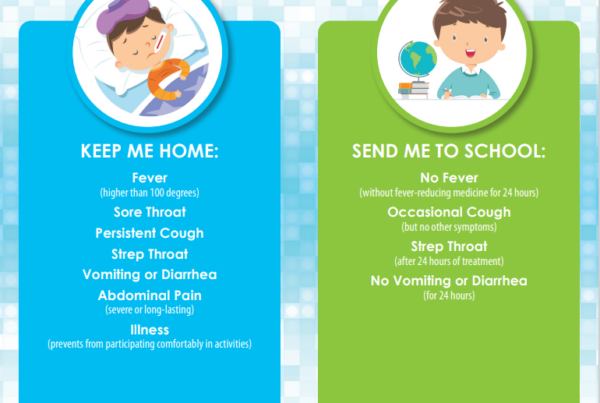 KEEP ME HOME:

Fever
(higher than 100 degrees)

Sore Throat

Persistent Cough

Strep Throat

Vomiting or Diarrhea

Abdominal Pain
(severe or long-lasting)

Illness
(prevents from participating comfortably in activities)

SEND ME TO SCHOOL:

No Fever
(without fever-reducing medicine for 24 hours)

Occasional Cough
(but no other symptoms)

Strep Throat
(after 24 hours of treatment)

No Vomiting or Diarrhea
(for 24 hours)